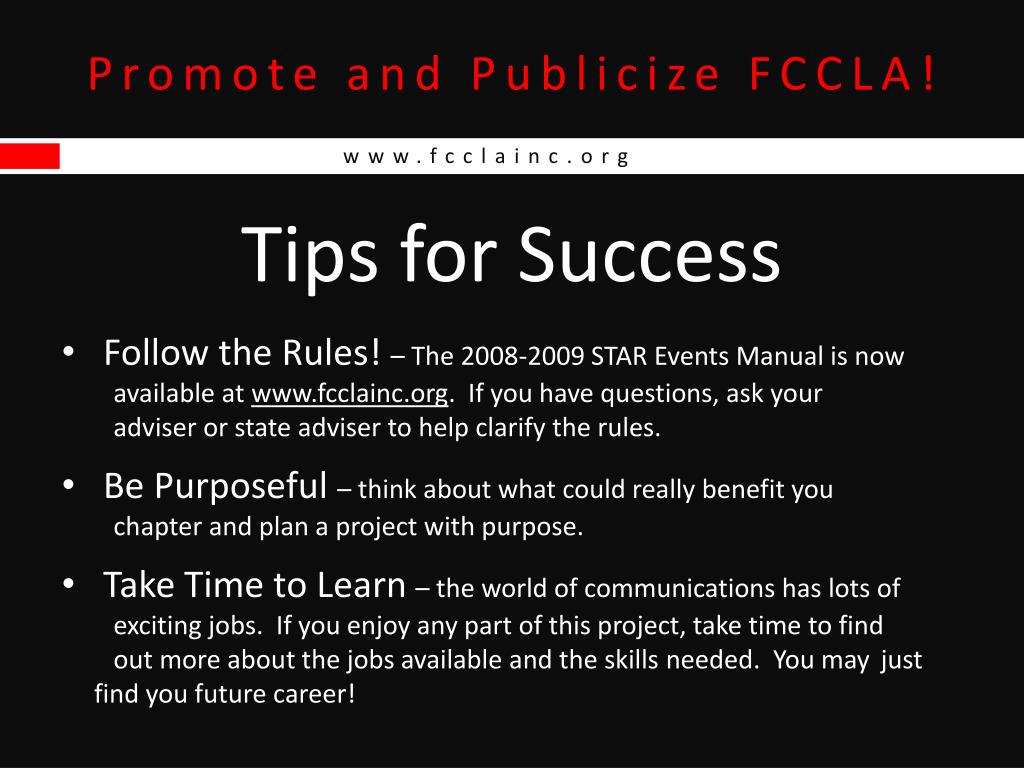 Promote and Publicize FCCLA!

www.fcclainc.org

Tips for Success

• Follow the Rules! – The 2008-2009 STAR Events Manual is now available at www.fcclainc.org. If you have questions, ask your adviser or state adviser to help clarify the rules.

• Be Purposeful – think about what could really benefit you chapter and plan a project with purpose.

• Take Time to Learn – the world of communications has lots of exciting jobs. If you enjoy any part of this project, take time to find out more about the jobs available and the skills needed. You may just find you future career!